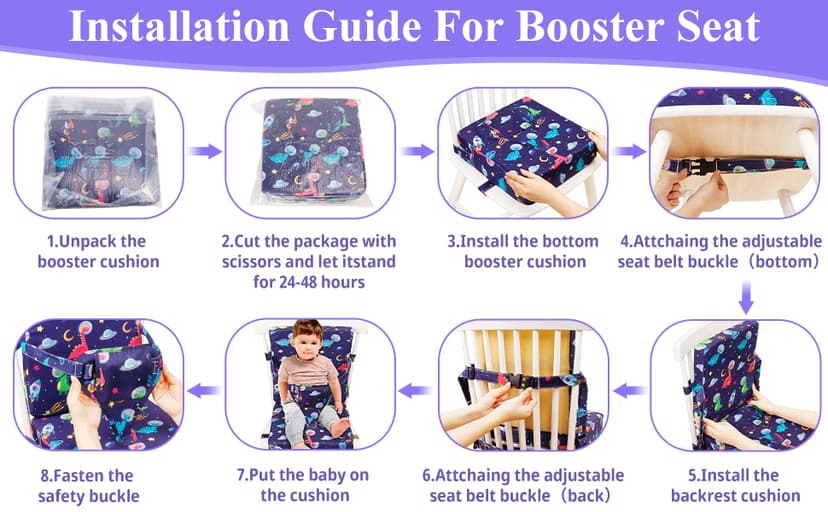 Installation Guide For Booster Seat

1.Unpack the booster cushion

2.Cut the package with scissors and let itstand for 24-48 hours

3.Install the bottom booster cushion

4.Attchaing the adjustable seat belt buckle（bottom）

5.Install the backrest cushion

6.Attchaing the adjustable seat belt buckle（back）

7.Put the baby on the cushion

8.Fasten the safety buckle